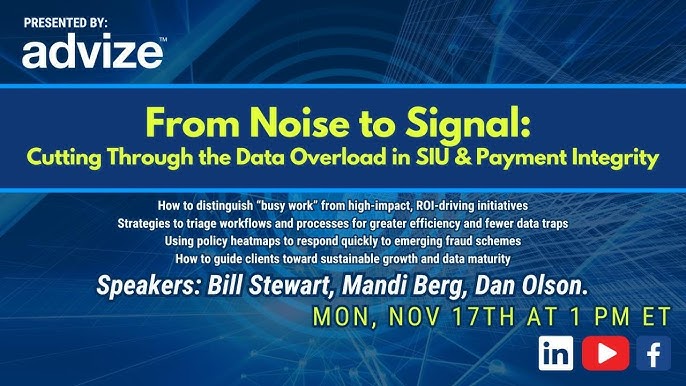 PRESENTED BY:
advize™

From Noise to Signal:
Cutting Through the Data Overload in SIU & Payment Integrity

How to distinguish "busy work" from high-impact, ROI-driving initiatives
Strategies to triage workflows and processes for greater efficiency and fewer data traps
Using policy heatmaps to respond quickly to emerging fraud schemes
How to guide clients toward sustainable growth and data maturity

Speakers: Bill Stewart, Mandi Berg, Dan Olson.

MON, NOV 17TH AT 1 PM ET

in f